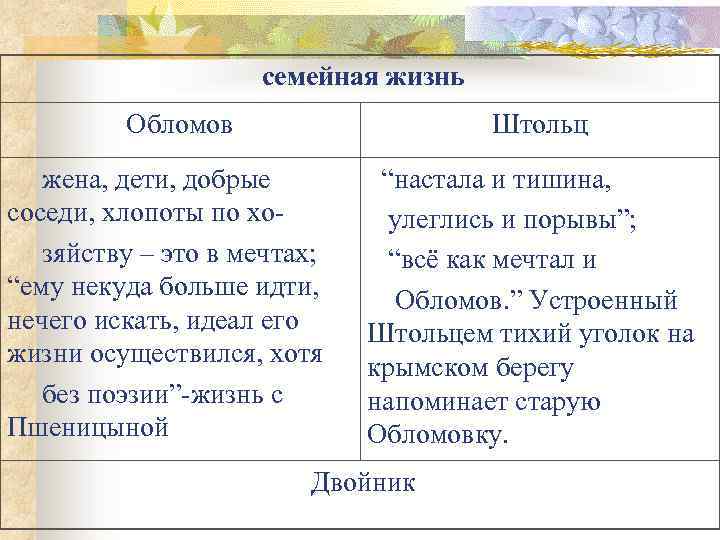 | семейная жизнь | |
|---|---|
| Обломов | Штольц |
| жена, дети, добрые соседи, хлопоты по хозяйству – это в мечтах; “ему некуда больше идти, нечего искать, идеал его жизни осуществился, хотя без поэзии”-жизнь с Пшеницыной | “настала и тишина, улеглись и порывы”; “всё как мечтал и Обломов.” Устроенный Штольцем тихий уголок на крымском берегу напоминает старую Обломовку. |
| Двойник | |